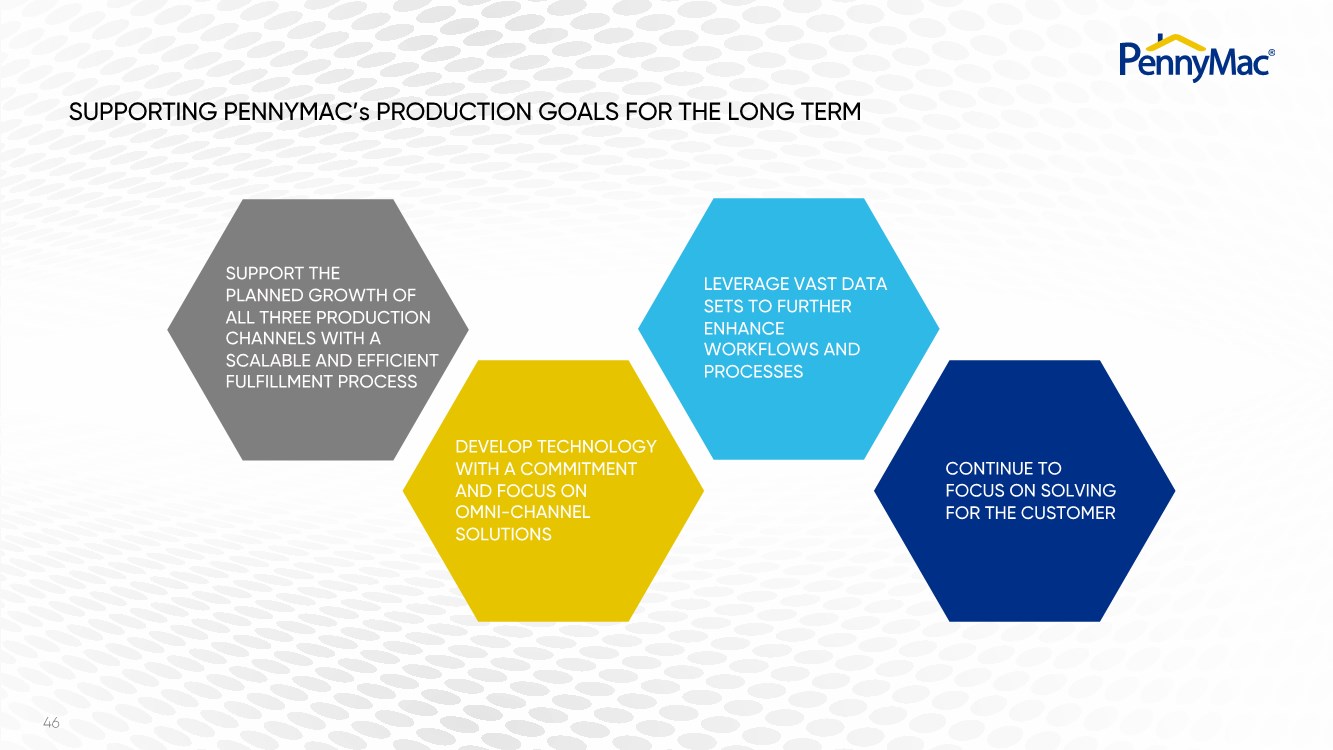 PennyMac®

SUPPORTING PENNYMAC's PRODUCTION GOALS FOR THE LONG TERM

SUPPORT THE PLANNED GROWTH OF ALL THREE PRODUCTION CHANNELS WITH A SCALABLE AND EFFICIENT FULFILLMENT PROCESS

DEVELOP TECHNOLOGY WITH A COMMITMENT AND FOCUS ON OMNI-CHANNEL SOLUTIONS

LEVERAGE VAST DATA SETS TO FURTHER ENHANCE WORKFLOWS AND PROCESSES

CONTINUE TO FOCUS ON SOLVING FOR THE CUSTOMER

46